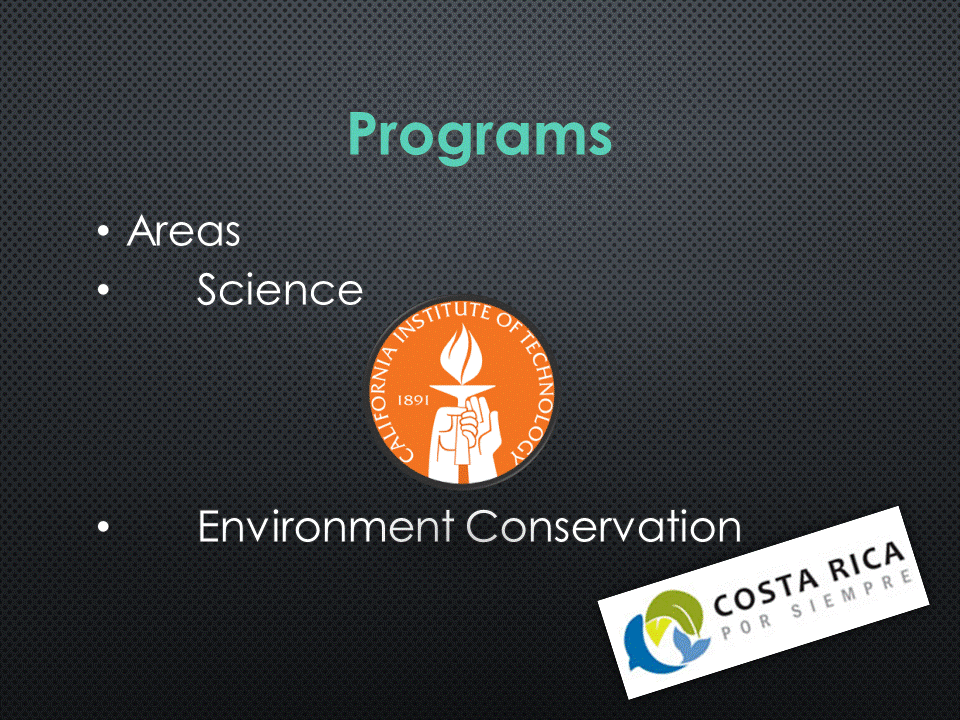 Programs

• Areas
• Science

CALIFORNIA INSTITUTE OF TECHNOLOGY
1891

• Environment Conservation

COSTA RICA
POR SIEMPRE